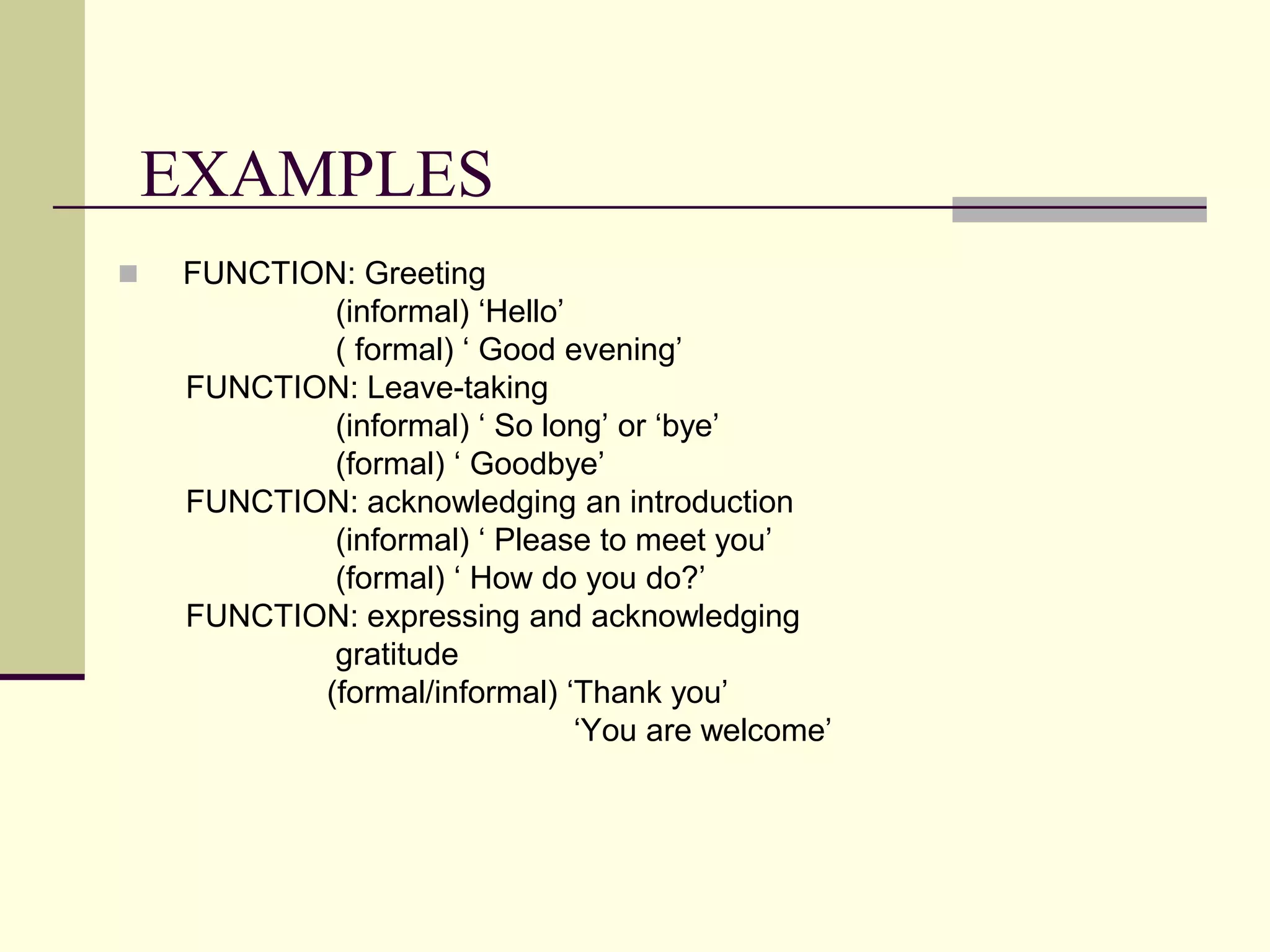 EXAMPLES

FUNCTION: Greeting
(informal) ‘Hello’
( formal) ‘ Good evening’
FUNCTION: Leave-taking
(informal) ‘ So long’ or ‘bye’
(formal) ‘ Goodbye’
FUNCTION: acknowledging an introduction
(informal) ‘ Please to meet you’
(formal) ‘ How do you do?’
FUNCTION: expressing and acknowledging gratitude
(formal/informal) ‘Thank you’
‘You are welcome’